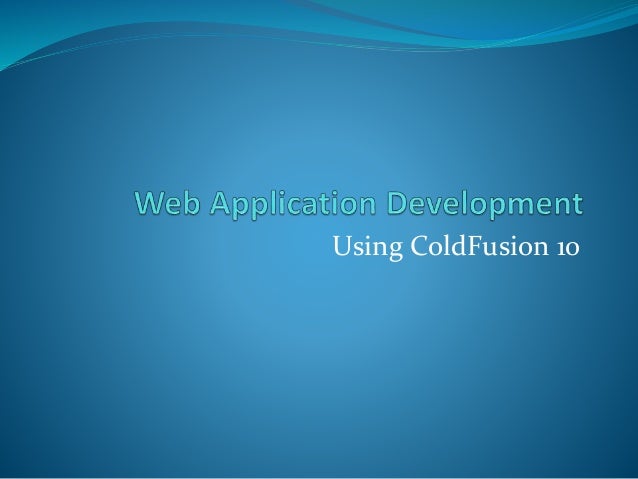 Web Application Development

Using ColdFusion 10